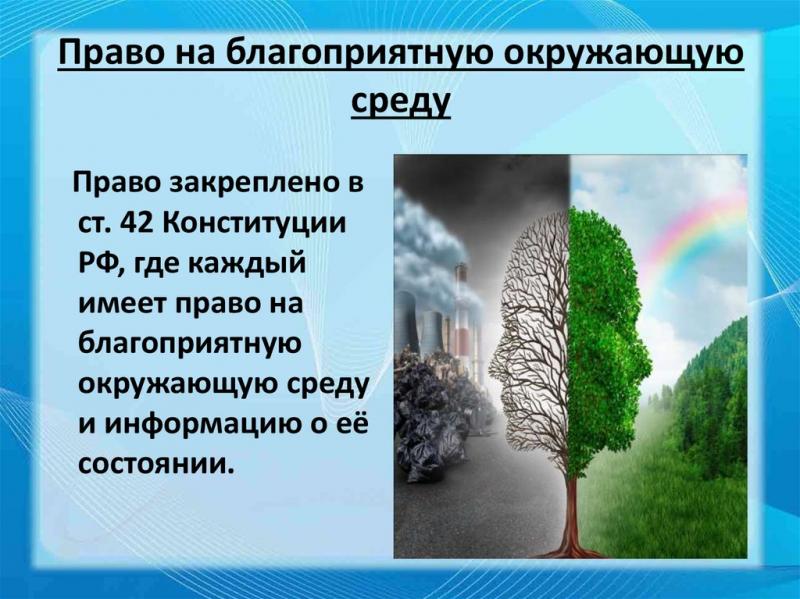 Право на благоприятную окружающую среду

Право закреплено в ст. 42 Конституции РФ, где каждый имеет право на благоприятную окружающую среду и информацию о её состоянии.